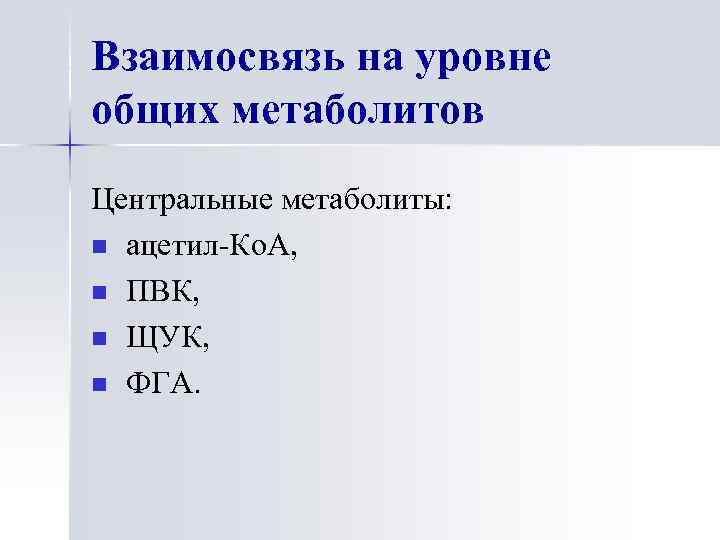 Взаимосвязь на уровне общих метаболитов

Центральные метаболиты:
- ацетил-КоА,
- ПВК,
- ЩУК,
- ФГА.